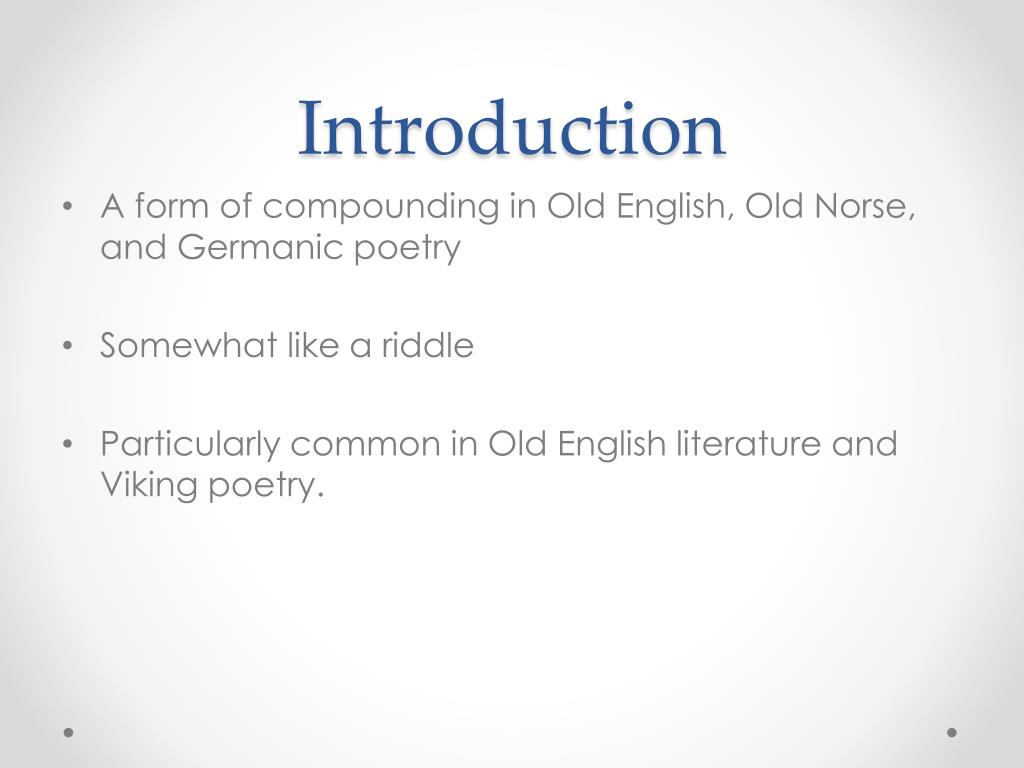 Introduction

• A form of compounding in Old English, Old Norse, and Germanic poetry

• Somewhat like a riddle

• Particularly common in Old English literature and Viking poetry.